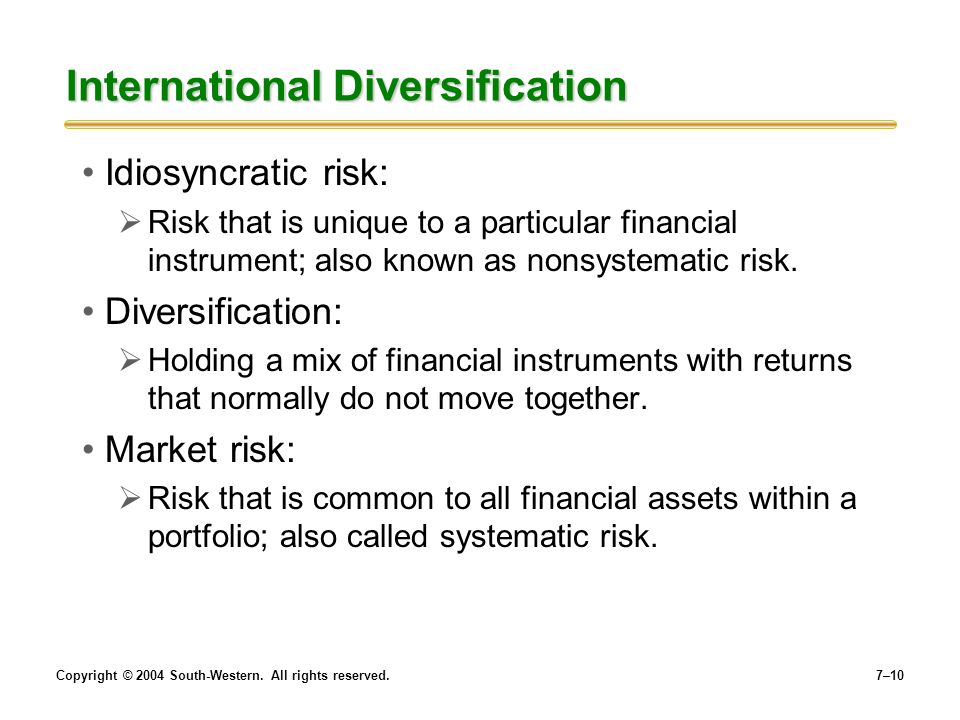 International Diversification

• Idiosyncratic risk:
  ➢ Risk that is unique to a particular financial instrument; also known as nonsystematic risk.

• Diversification:
  ➢ Holding a mix of financial instruments with returns that normally do not move together.

• Market risk:
  ➢ Risk that is common to all financial assets within a portfolio; also called systematic risk.

Copyright © 2004 South-Western. All rights reserved.

7–10